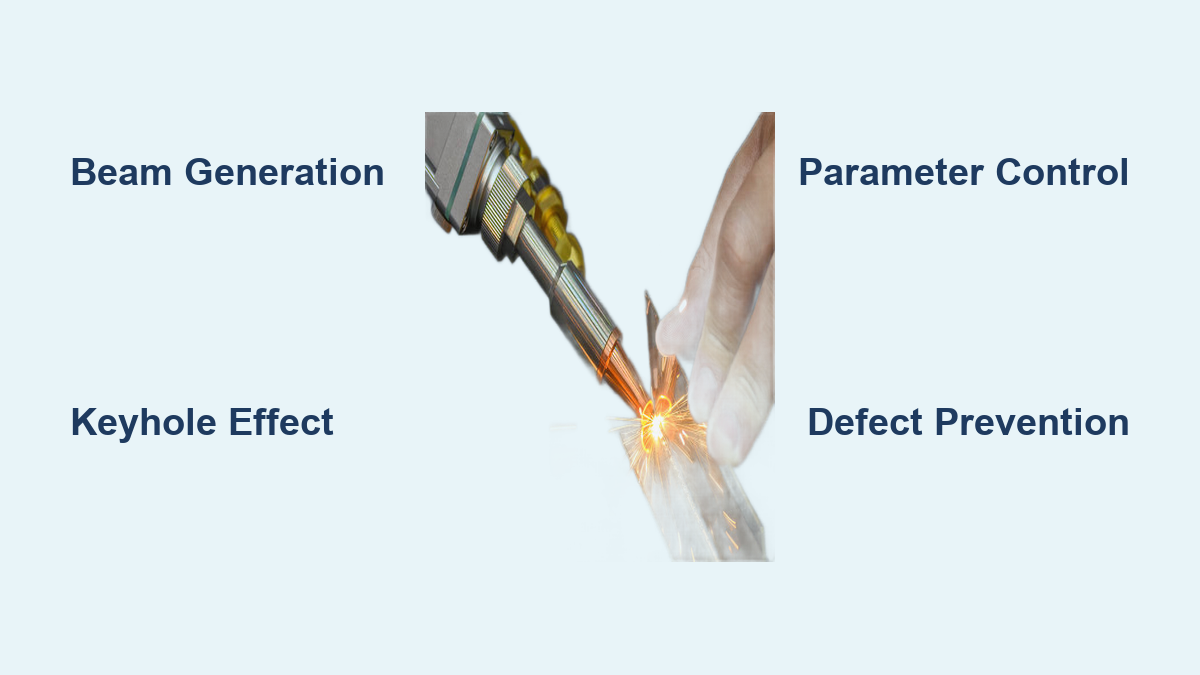 Beam Generation

Parameter Control

Keyhole Effect

Defect Prevention